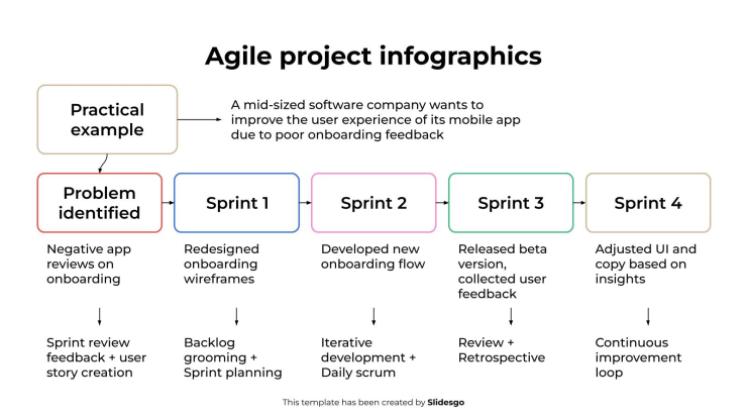 Agile project infographics

Practical example

A mid-sized software company wants to improve the user experience of its mobile app due to poor onboarding feedback

Problem identified

Negative app reviews on onboarding

Sprint review feedback + user story creation

Sprint 1

Redesigned onboarding wireframes

Backlog grooming + Sprint planning

Sprint 2

Developed new onboarding flow

Iterative development + Daily scrum

Sprint 3

Released beta version, collected user feedback

Review + Retrospective

Sprint 4

Adjusted UI and copy based on insights

Continuous improvement loop

This template has been created by Slidesgo